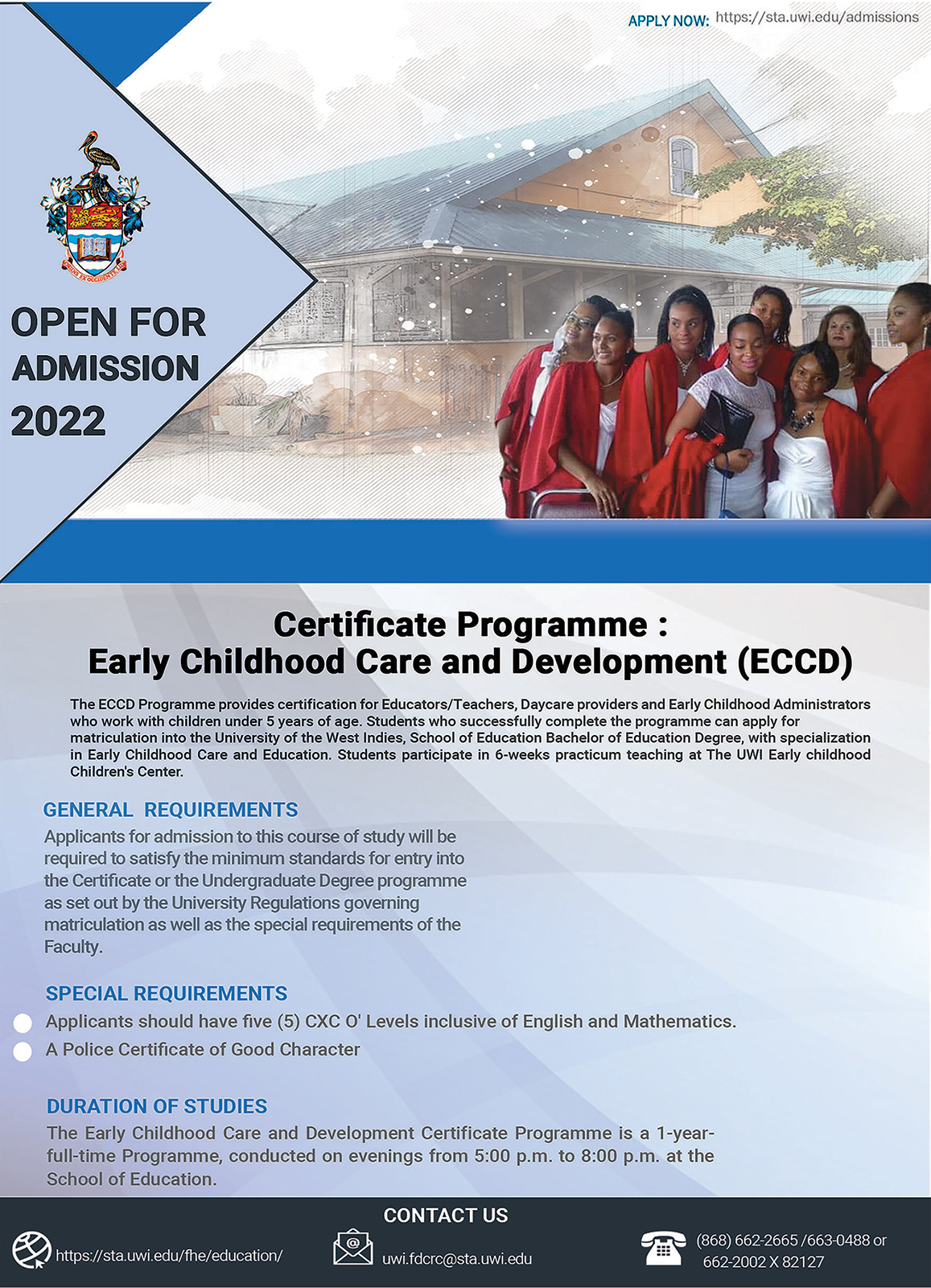 APPLY NOW: https://sta.uwi.edu/admissions

OPEN FOR ADMISSION 2022

Certificate Programme : Early Childhood Care and Development (ECCD)

The ECCD Programme provides certification for Educators/Teachers, Daycare providers and Early Childhood Administrators who work with children under 5 years of age. Students who successfully complete the programme can apply for matriculation into the University of the West Indies, School of Education Bachelor of Education Degree, with specialization in Early Childhood Care and Education. Students participate in 6-weeks practicum teaching at The UWI Early childhood Children's Center.

GENERAL REQUIREMENTS
Applicants for admission to this course of study will be required to satisfy the minimum standards for entry into the Certificate or the Undergraduate Degree programme as set out by the University Regulations governing matriculation as well as the special requirements of the Faculty.

SPECIAL REQUIREMENTS
Applicants should have five (5) CXC O' Levels inclusive of English and Mathematics.
A Police Certificate of Good Character

DURATION OF STUDIES
The Early Childhood Care and Development Certificate Programme is a 1-year-full-time Programme, conducted on evenings from 5:00 p.m. to 8:00 p.m. at the School of Education.

CONTACT US
https://sta.uwi.edu/fhe/education/
uwi.fdcrc@sta.uwi.edu
(868) 662-2665 /663-0488 or 662-2002 X 82127